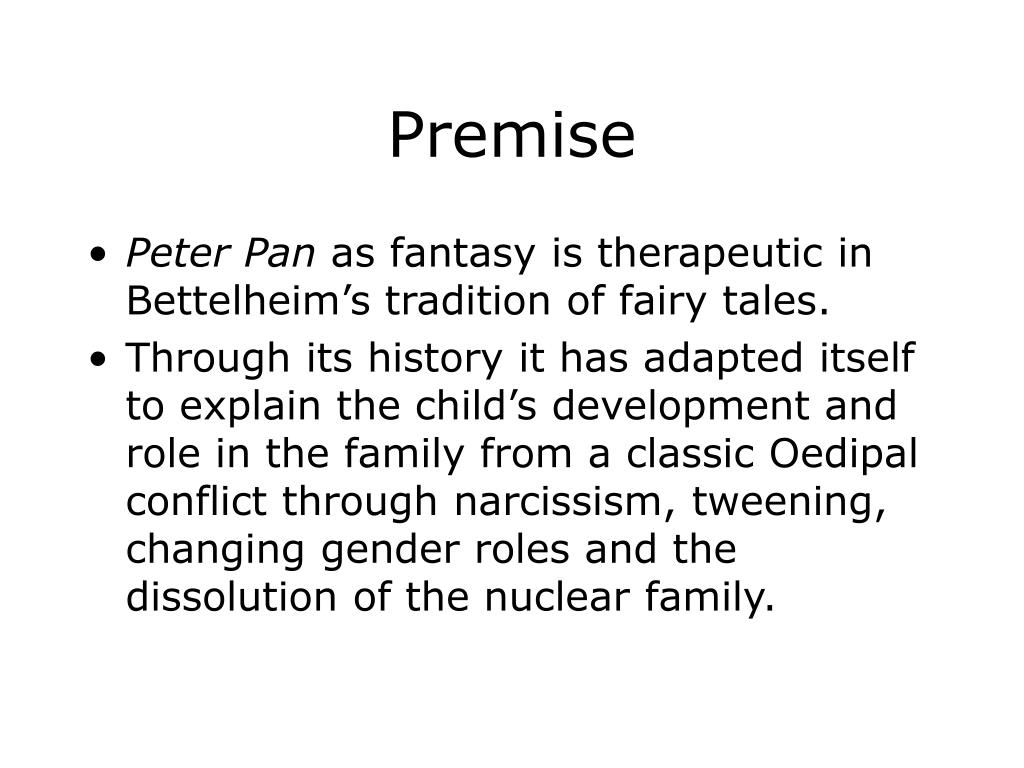 Premise

• Peter Pan as fantasy is therapeutic in Bettelheim’s tradition of fairy tales.
• Through its history it has adapted itself to explain the child’s development and role in the family from a classic Oedipal conflict through narcissism, tweening, changing gender roles and the dissolution of the nuclear family.